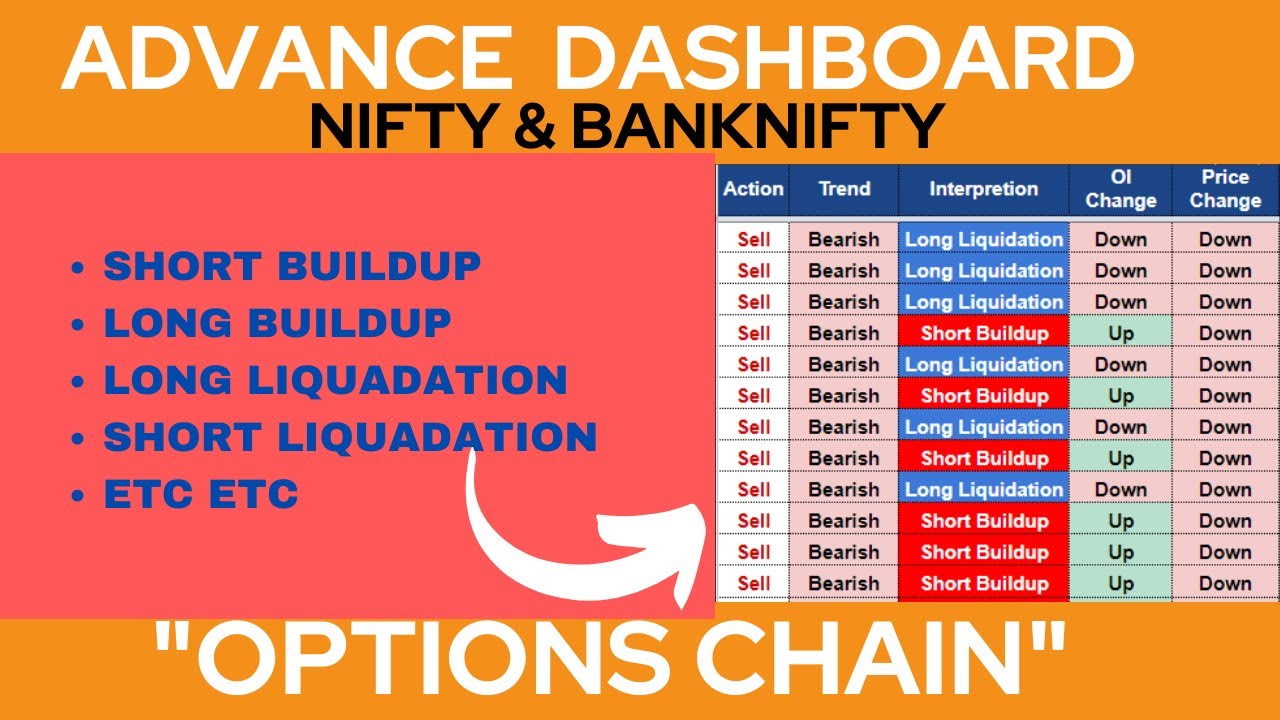 ADVANCE DASHBOARD
NIFTY & BANKNIFTY

• SHORT BUILDUP
• LONG BUILDUP
• LONG LIQUADATION
• SHORT LIQUADATION
• ETC ETC

| Action | Trend | Interpretion | OI Change | Price Change |
|---|---|---|---|---|
| Sell | Bearish | Long Liquidation | Down | Down |
| Sell | Bearish | Long Liquidation | Down | Down |
| Sell | Bearish | Long Liquidation | Down | Down |
| Sell | Bearish | Short Buildup | Up | Down |
| Sell | Bearish | Long Liquidation | Down | Down |
| Sell | Bearish | Short Buildup | Up | Down |
| Sell | Bearish | Long Liquidation | Down | Down |
| Sell | Bearish | Short Buildup | Up | Down |
| Sell | Bearish | Long Liquidation | Down | Down |
| Sell | Bearish | Short Buildup | Up | Down |
| Sell | Bearish | Short Buildup | Up | Down |
| Sell | Bearish | Short Buildup | Up | Down |

"OPTIONS CHAIN"